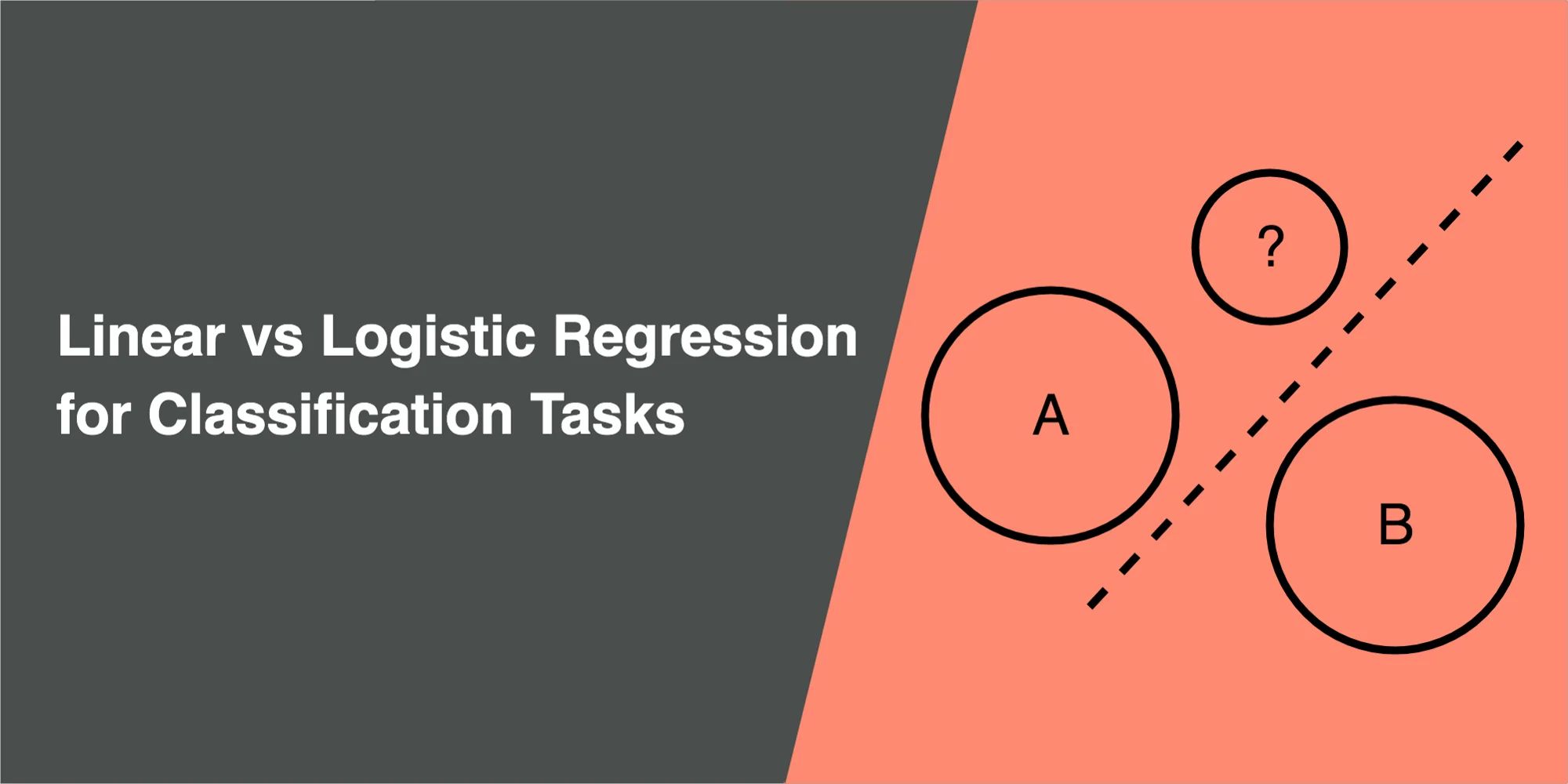 Linear vs Logistic Regression for Classification Tasks

?

A

B